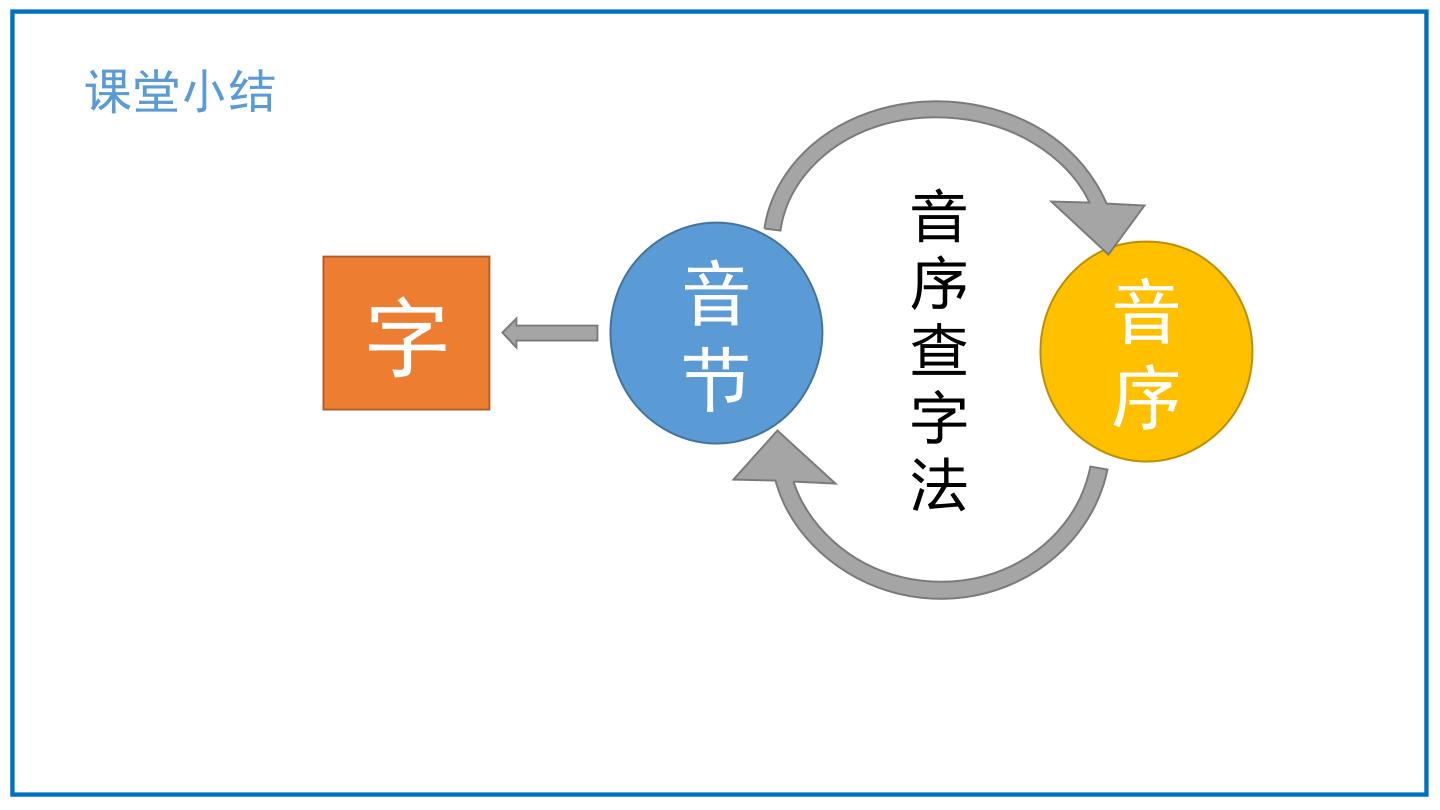 课堂小结

字

音节

音序查字法

音序